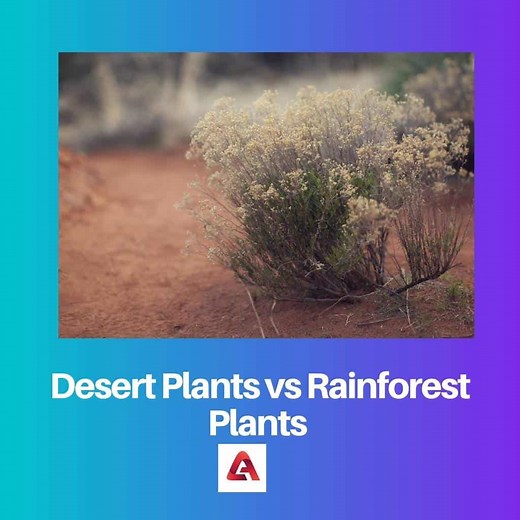 Desert Plants vs Rainforest Plants